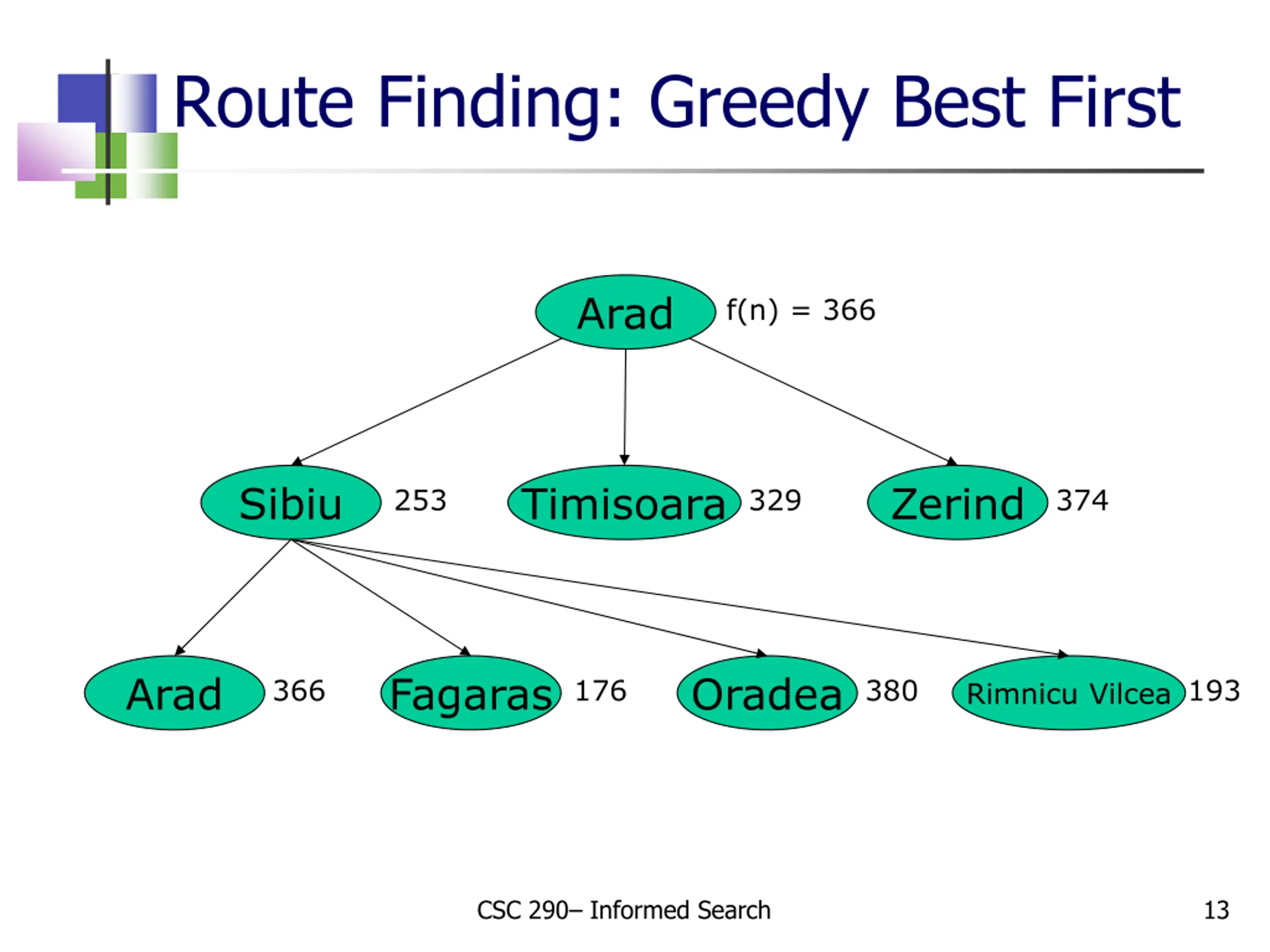 Route Finding: Greedy Best First

Arad $f(n) = 366$

Sibiu 253

Timisoara 329

Zerind 374

Arad 366

Fagaras 176

Oradea 380

Rimnicu Vilcea 193

CSC 290– Informed Search

13